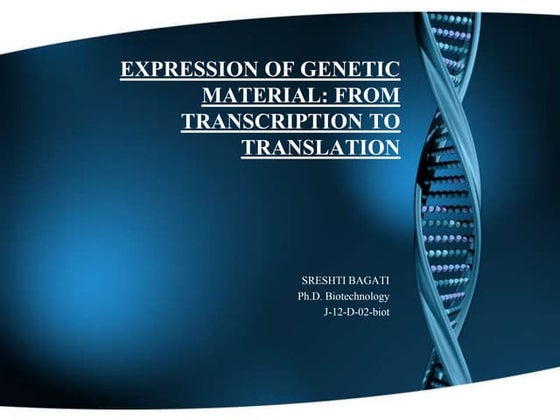 EXPRESSION OF GENETIC MATERIAL: FROM TRANSCRIPTION TO TRANSLATION

SRESHTI BAGATI
Ph.D. Biotechnology
J-12-D-02-biot